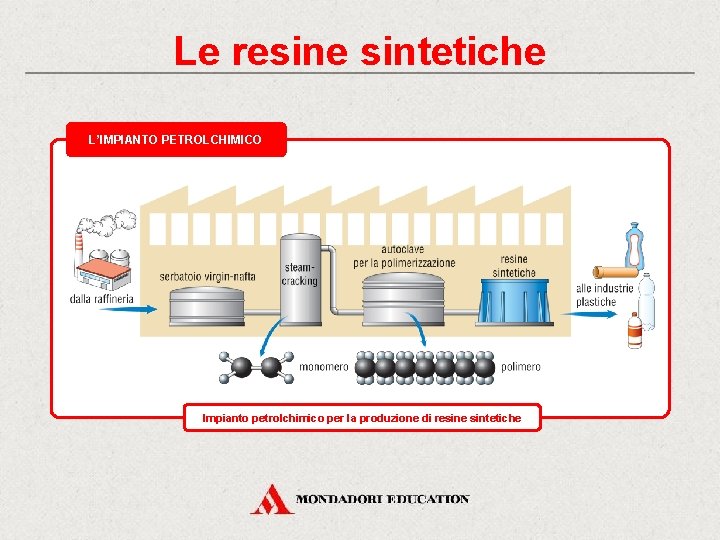 Le resine sintetiche

L'IMPIANTO PETROLCHIMICO

dalla raffineria

serbatoio virgin-nafta

steam-cracking

autoclave per la polimerizzazione

resine sintetiche

alle industrie plastiche

monomero

polimero

Impianto petrolchimico per la produzione di resine sintetiche

MONDADORI EDUCATION